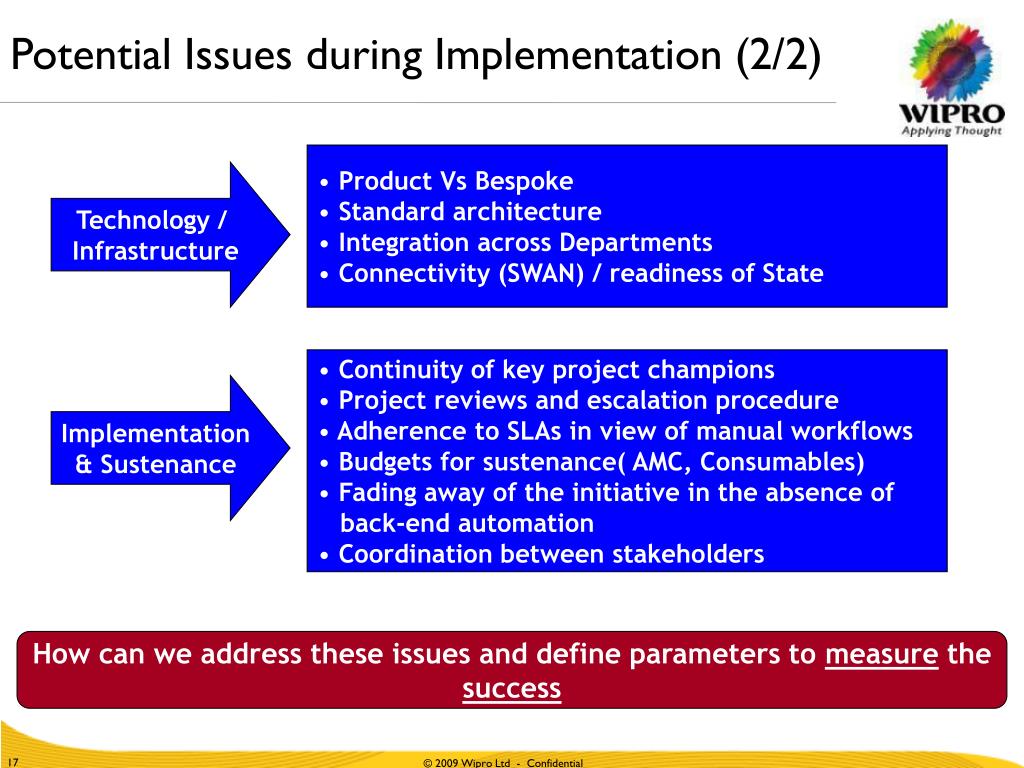 Potential Issues during Implementation (2/2)

WIPRO
Applying Thought

Technology / Infrastructure

• Product Vs Bespoke
• Standard architecture
• Integration across Departments
• Connectivity (SWAN) / readiness of State

Implementation & Sustenance

• Continuity of key project champions
• Project reviews and escalation procedure
• Adherence to SLAs in view of manual workflows
• Budgets for sustenance( AMC, Consumables)
• Fading away of the initiative in the absence of back-end automation
• Coordination between stakeholders

How can we address these issues and define parameters to measure the success

17

© 2009 Wipro Ltd - Confidential